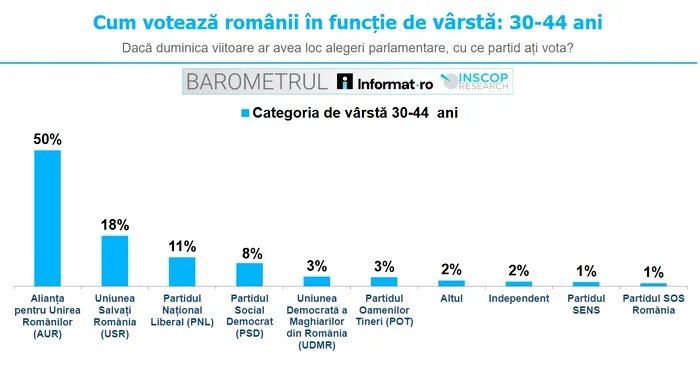 Cum votează românii în funcție de vârstă: 30-44 ani

Dacă duminica viitoare ar avea loc alegeri parlamentare, cu ce partid ați vota?

BAROMETRUL Informat.ro INSCOP RESEARCH

Categoria de vârstă 30-44 ani

50%
18%
11%
8%
3%
3%
2%
2%
1%
1%

Alianța pentru Unirea Românilor (AUR)
Uniunea Salvați România (USR)
Partidul Național Liberal (PNL)
Partidul Social Democrat (PSD)
Uniunea Democrată a Maghiarilor din România (UDMR)
Partidul Oamenilor Tineri (POT)
Altul
Independent
Partidul SENS
Partidul SOS România